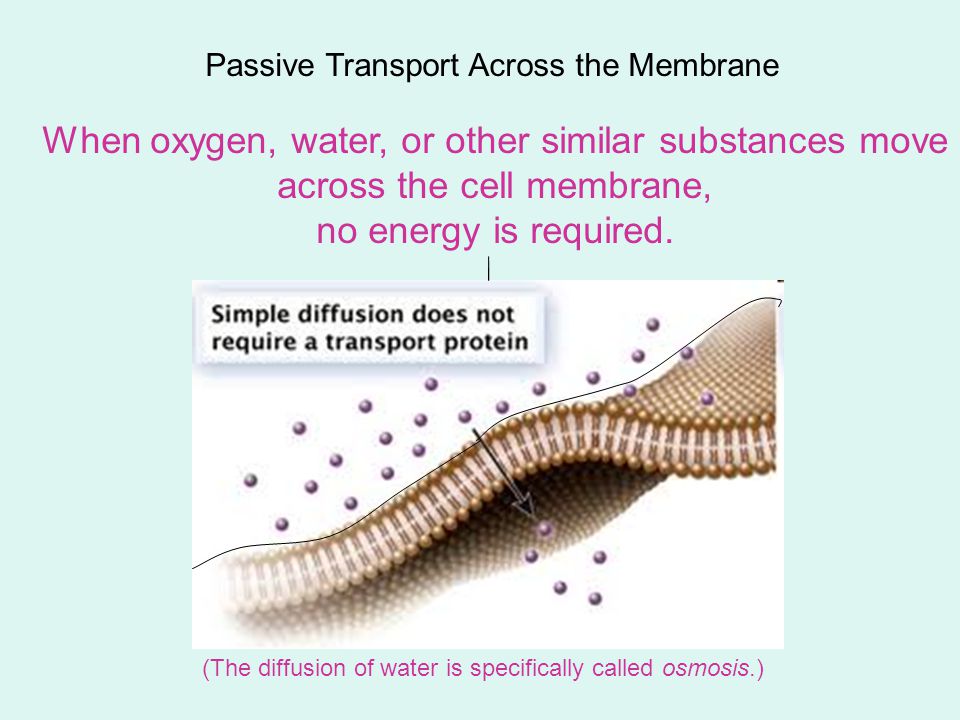 Passive Transport Across the Membrane

When oxygen, water, or other similar substances move across the cell membrane, no energy is required.

Simple diffusion does not require a transport protein

(The diffusion of water is specifically called osmosis.)